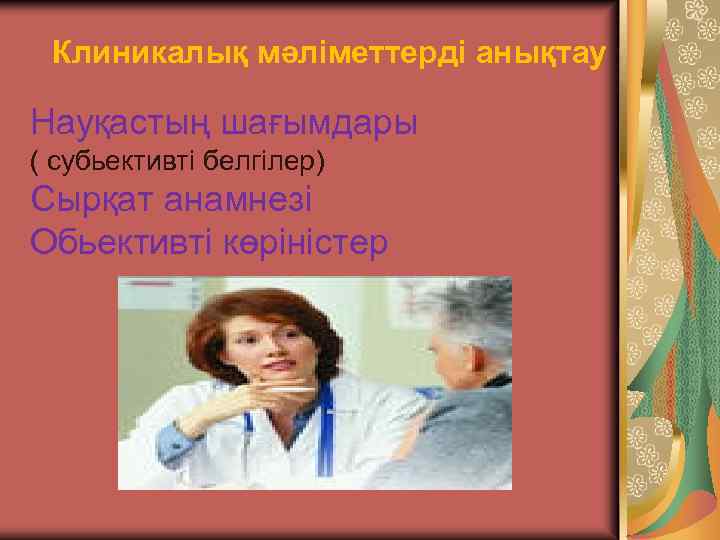 Клиникалық мәліметтерді анықтау

Науқастың шағымдары
( субьективті белгілер)
Сырқат анамнезі
Обьективті көріністер